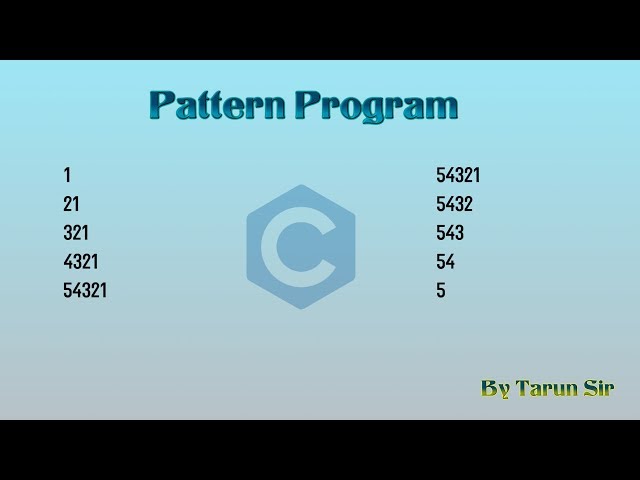 Pattern Program

1
21
321
4321
54321

C

54321
5432
543
54
5

By Tarun Sir